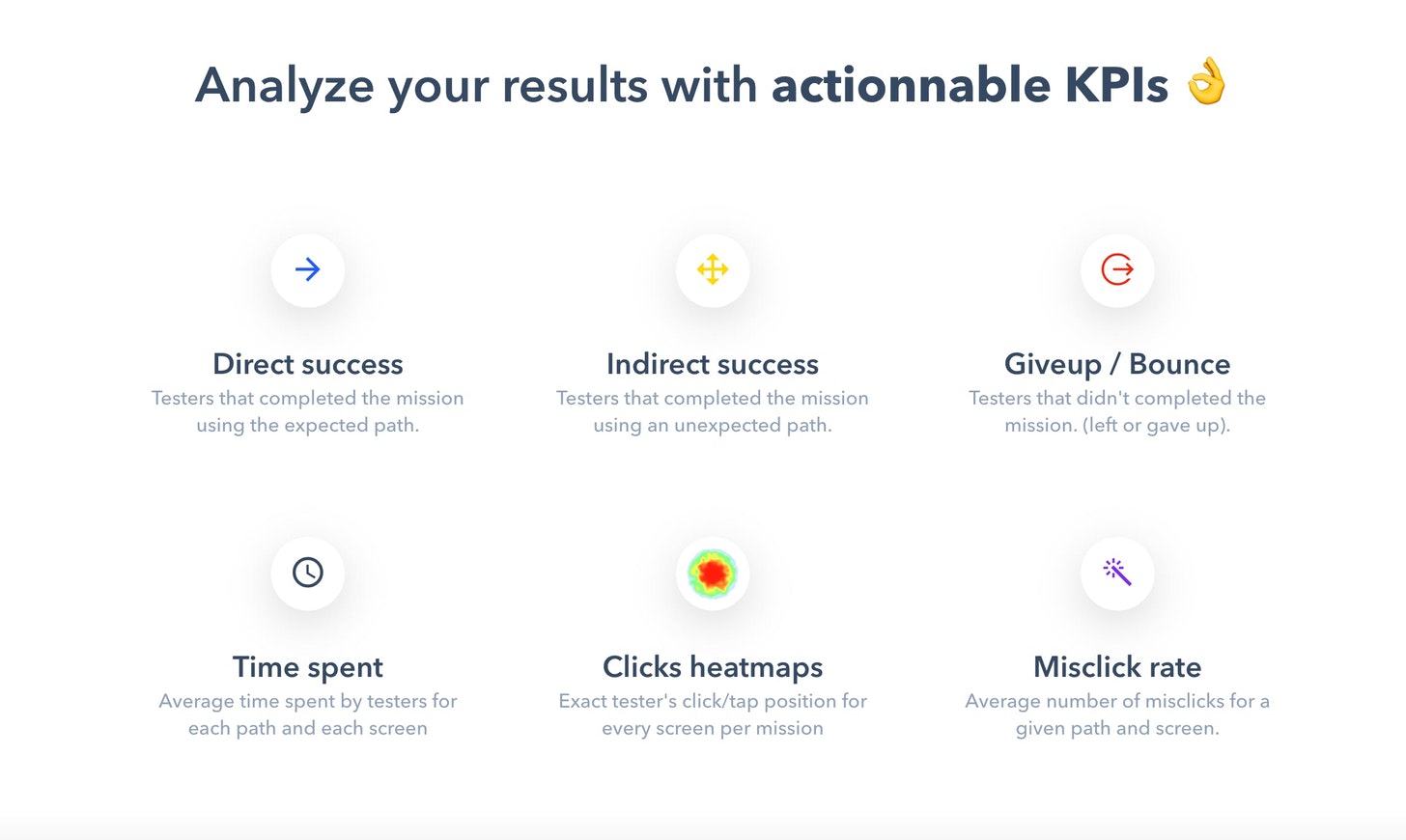 Analyze your results with actionnable KPIs 👌

Direct success
Testers that completed the mission using the expected path.

Indirect success
Testers that completed the mission using an unexpected path.

Giveup / Bounce
Testers that didn't completed the mission. (left or gave up).

Time spent
Average time spent by testers for each path and each screen

Clicks heatmaps
Exact tester's click/tap position for every screen per mission

Misclick rate
Average number of misclicks for a given path and screen.